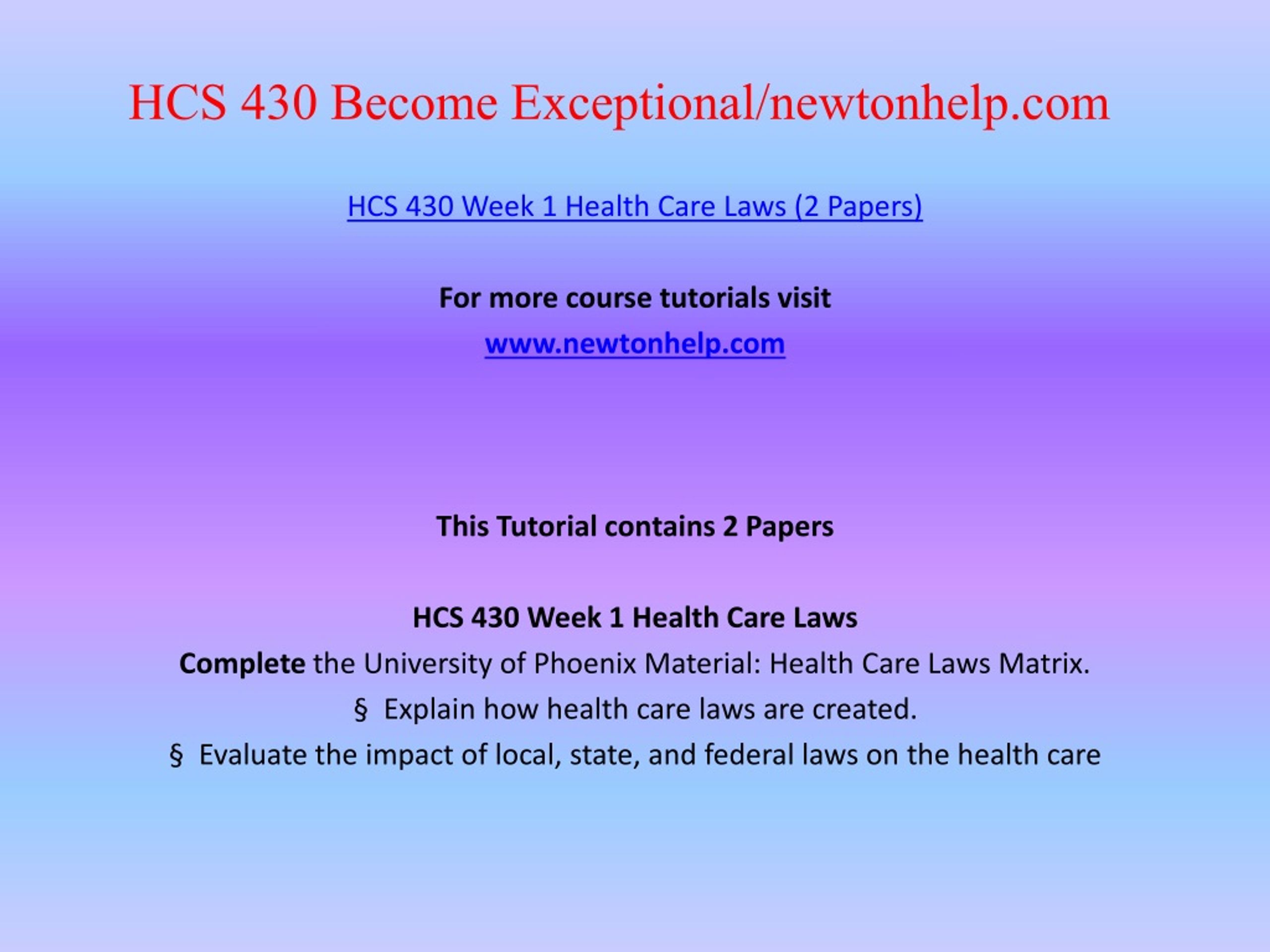 HCS 430 Become Exceptional/newtonhelp.com

HCS 430 Week 1 Health Care Laws (2 Papers)

For more course tutorials visit

www.newtonhelp.com

This Tutorial contains 2 Papers

HCS 430 Week 1 Health Care Laws

Complete the University of Phoenix Material: Health Care Laws Matrix.

§ Explain how health care laws are created.

§ Evaluate the impact of local, state, and federal laws on the health care